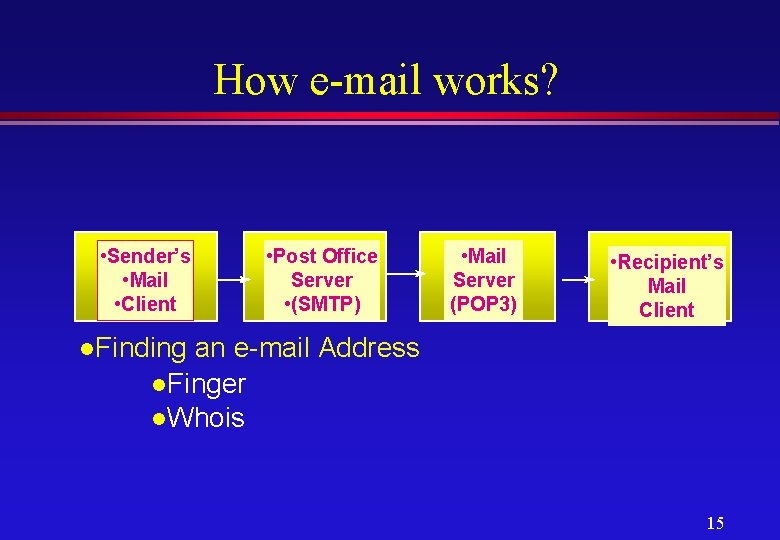 How e-mail works?

•Sender's
•Mail
•Client

•Post Office
Server
•(SMTP)

•Mail
Server
(POP3)

•Recipient's
Mail
Client

●Finding an e-mail Address

●Finger

●Whois

15